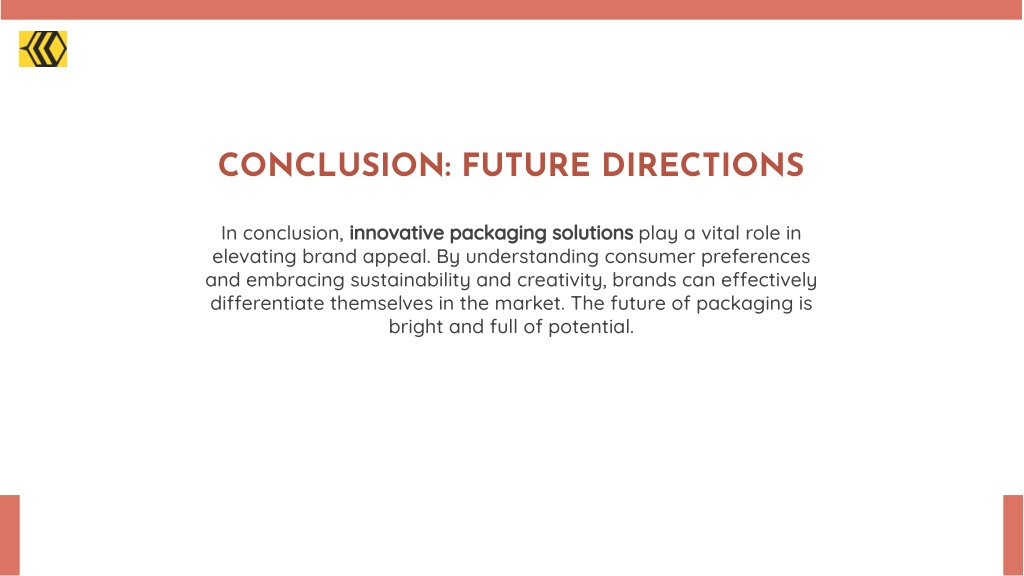 CONCLUSION: FUTURE DIRECTIONS

In conclusion, innovative packaging solutions play a vital role in elevating brand appeal. By understanding consumer preferences and embracing sustainability and creativity, brands can effectively differentiate themselves in the market. The future of packaging is bright and full of potential.